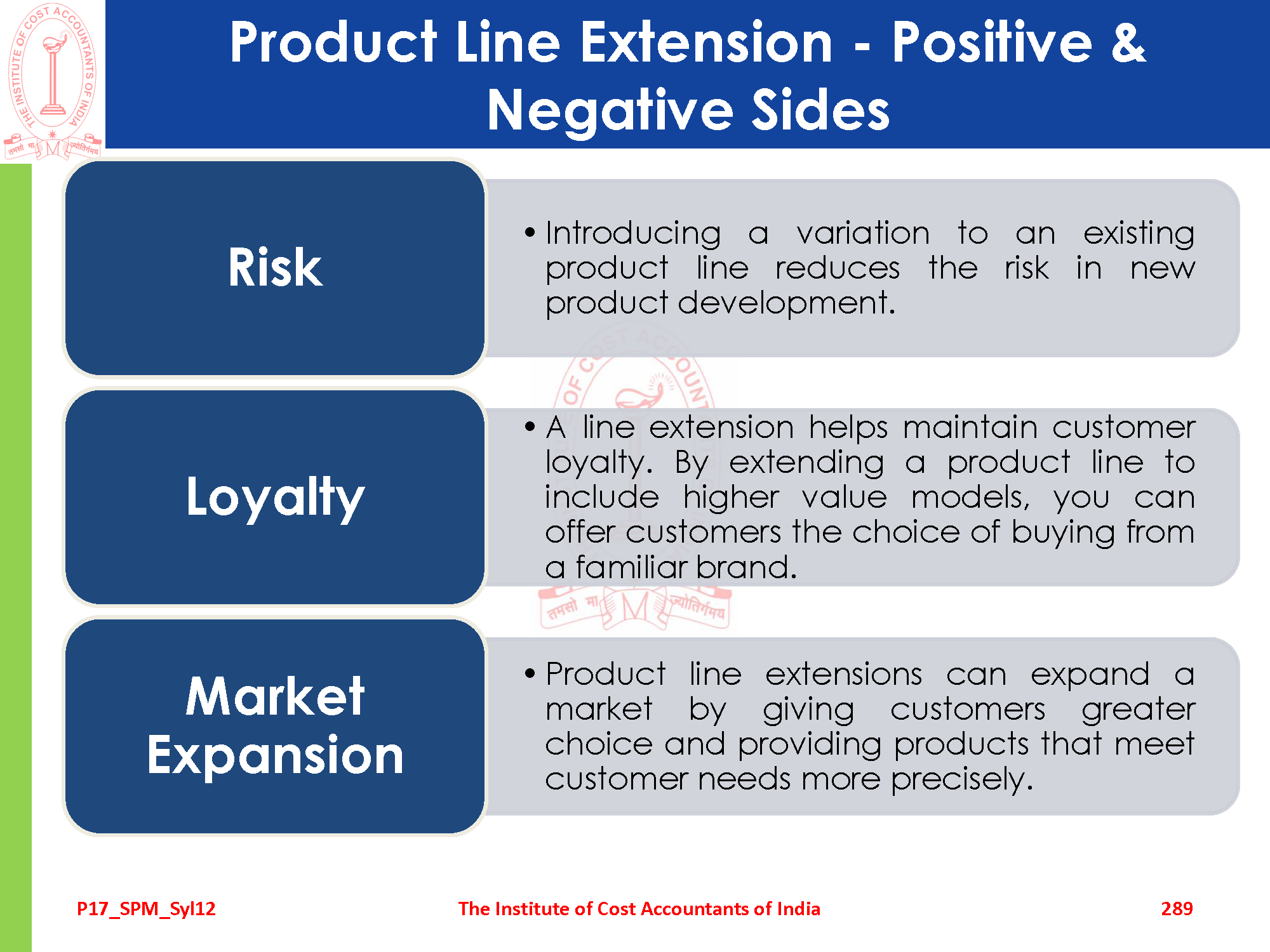 THE INSTITUTE OF COST ACCOUNTANTS OF INDIA
तमसो मा ज्योतिर्गमय

Product Line Extension - Positive & Negative Sides

Risk

• Introducing a variation to an existing product line reduces the risk in new product development.

Loyalty

• A line extension helps maintain customer loyalty. By extending a product line to include higher value models, you can offer customers the choice of buying from a familiar brand.

Market Expansion

• Product line extensions can expand a market by giving customers greater choice and providing products that meet customer needs more precisely.

P17_SPM_Syl12 The Institute of Cost Accountants of India 289